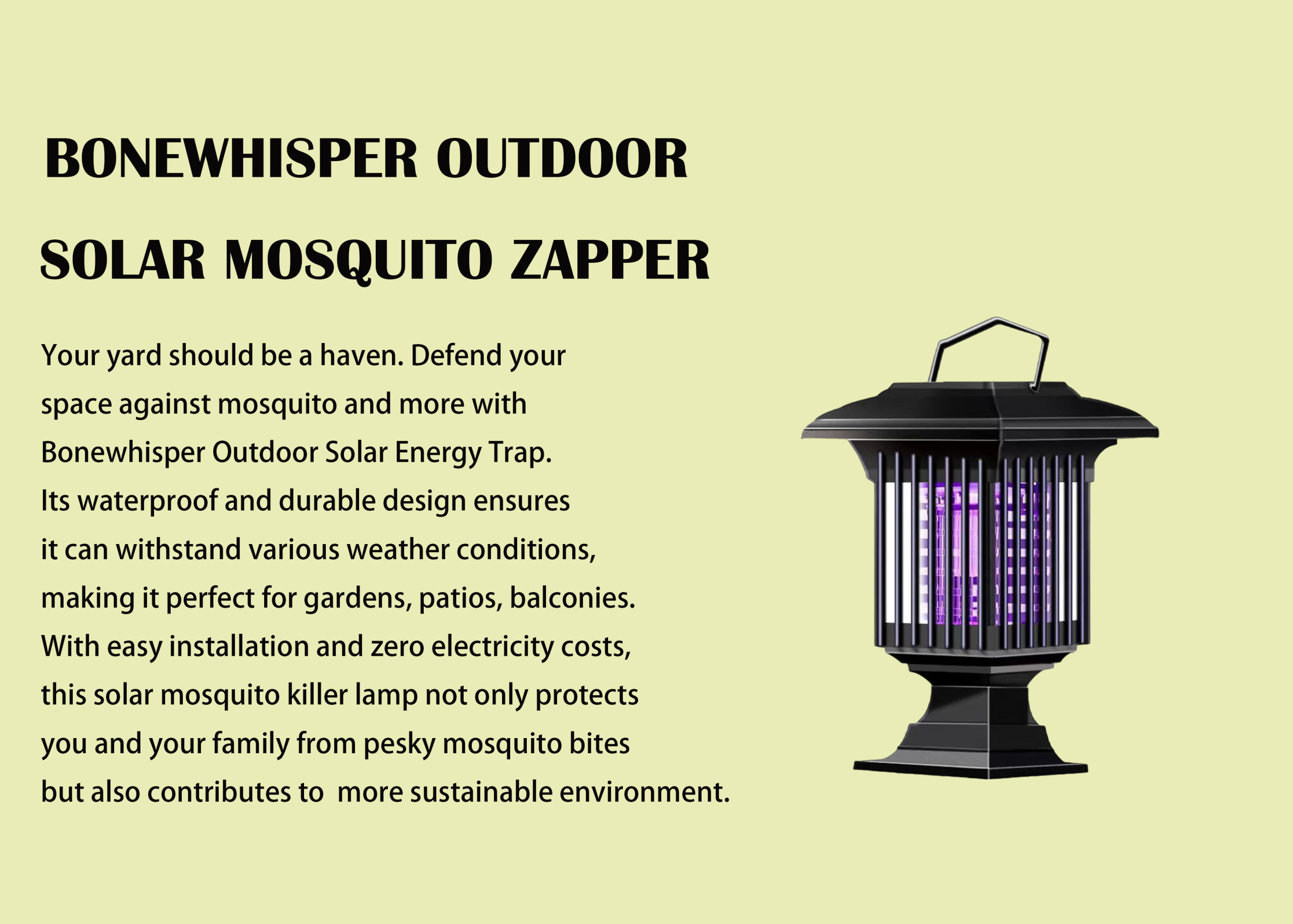 BONEWHISPER OUTDOOR SOLAR MOSQUITO ZAPPER

Your yard should be a haven. Defend your space against mosquito and more with Bonewhisper Outdoor Solar Energy Trap. Its waterproof and durable design ensures it can withstand various weather conditions, making it perfect for gardens, patios, balconies. With easy installation and zero electricity costs, this solar mosquito killer lamp not only protects you and your family from pesky mosquito bites but also contributes to  more sustainable environment.